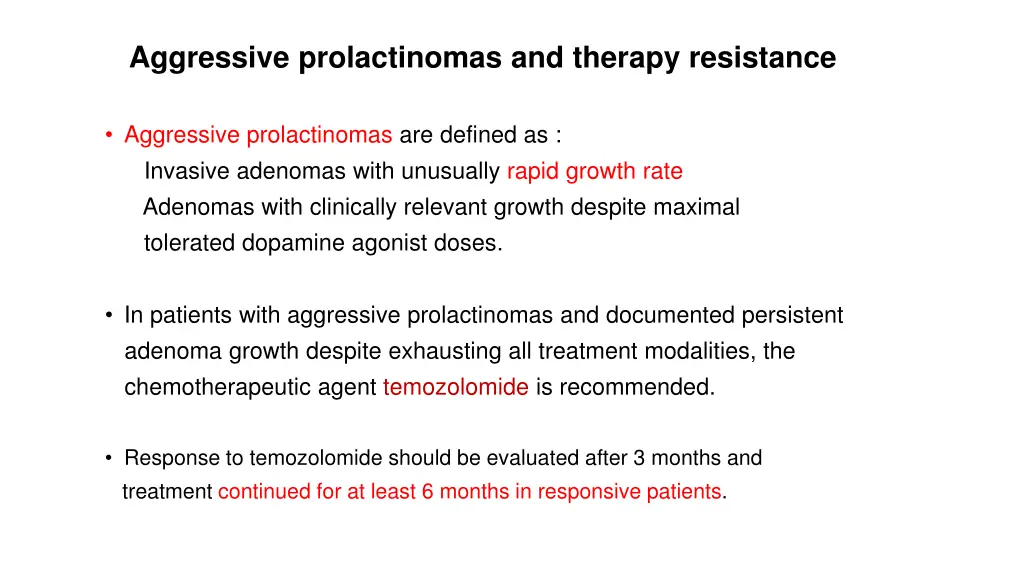 Aggressive prolactinomas and therapy resistance

• Aggressive prolactinomas are defined as :
Invasive adenomas with unusually rapid growth rate
Adenomas with clinically relevant growth despite maximal tolerated dopamine agonist doses.

• In patients with aggressive prolactinomas and documented persistent adenoma growth despite exhausting all treatment modalities, the chemotherapeutic agent temozolomide is recommended.

• Response to temozolomide should be evaluated after 3 months and treatment continued for at least 6 months in responsive patients.